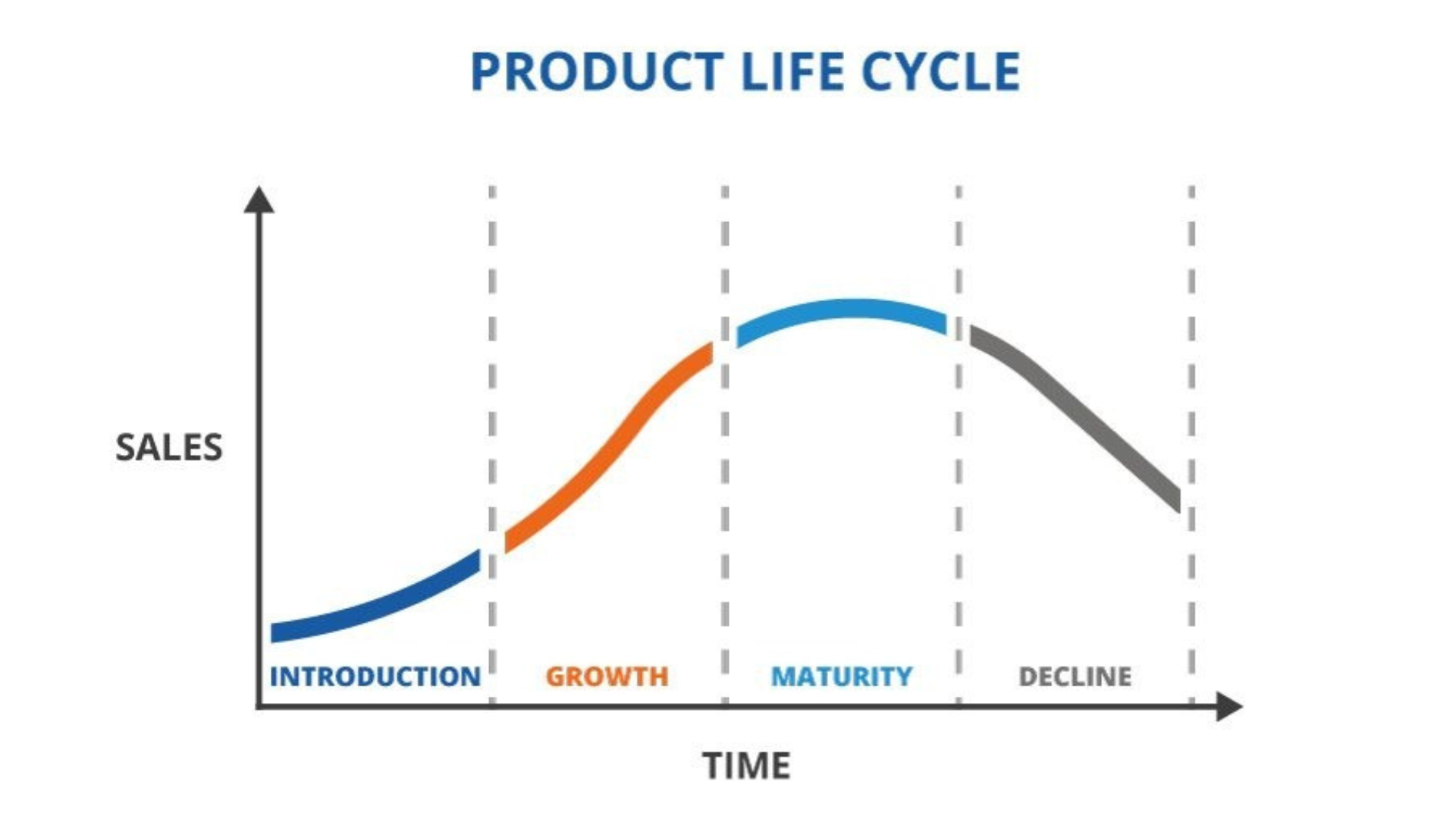 PRODUCT LIFE CYCLE

SALES

INTRODUCTION
GROWTH
MATURITY
DECLINE

TIME